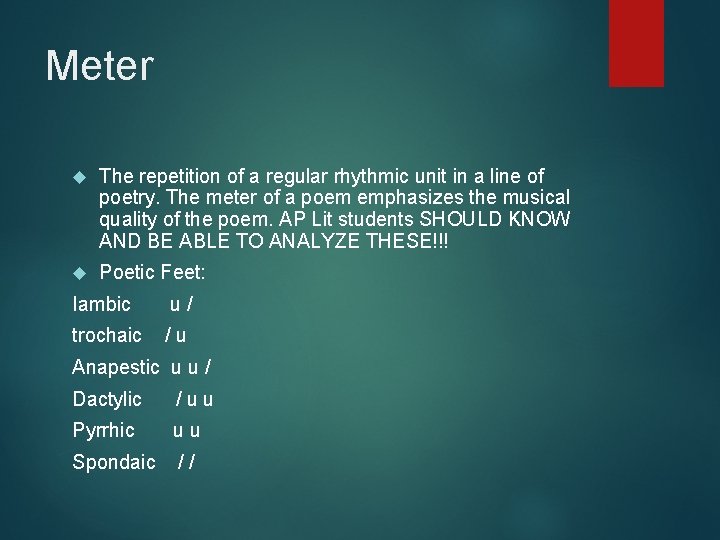 Meter

The repetition of a regular rhythmic unit in a line of poetry. The meter of a poem emphasizes the musical quality of the poem. AP Lit students SHOULD KNOW AND BE ABLE TO ANALYZE THESE!!!

Poetic Feet:

Iambic u /

trochaic / u

Anapestic u u /

Dactylic / u u

Pyrrhic u u

Spondaic / /